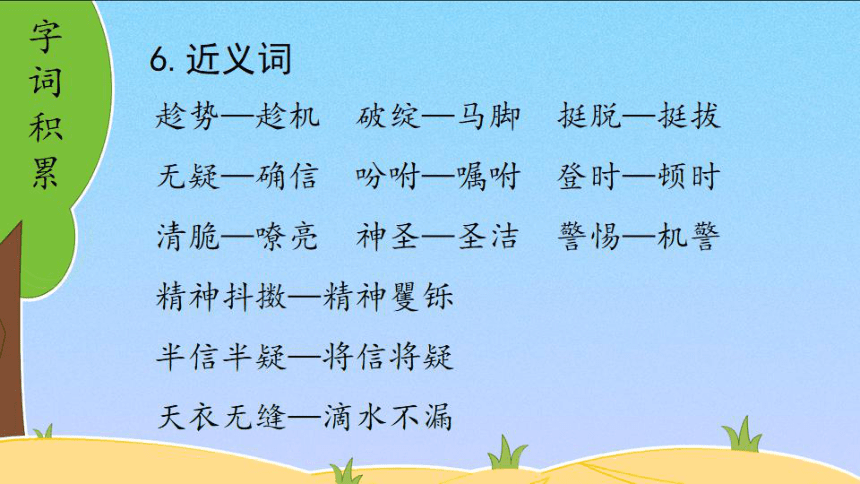 字词积累

6. 近义词

趁势—趁机　破绽—马脚　挺脱—挺拔

无疑—确信　吩咐—嘱咐　登时—顿时

清脆—嘹亮　神圣—圣洁　警惕—机警

精神抖擞—精神矍铄

半信半疑—将信将疑

天衣无缝—滴水不漏